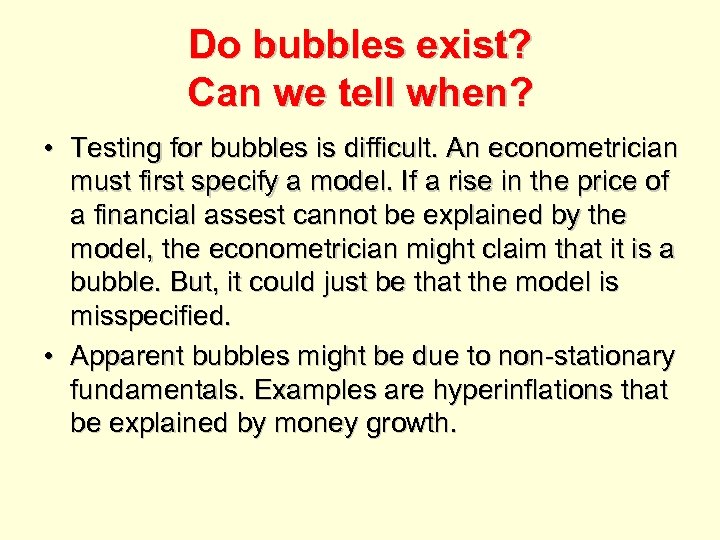 Do bubbles exist?
Can we tell when?

• Testing for bubbles is difficult. An econometrician must first specify a model. If a rise in the price of a financial assest cannot be explained by the model, the econometrician might claim that it is a bubble. But, it could just be that the model is misspecified.

• Apparent bubbles might be due to non-stationary fundamentals. Examples are hyperinflations that be explained by money growth.